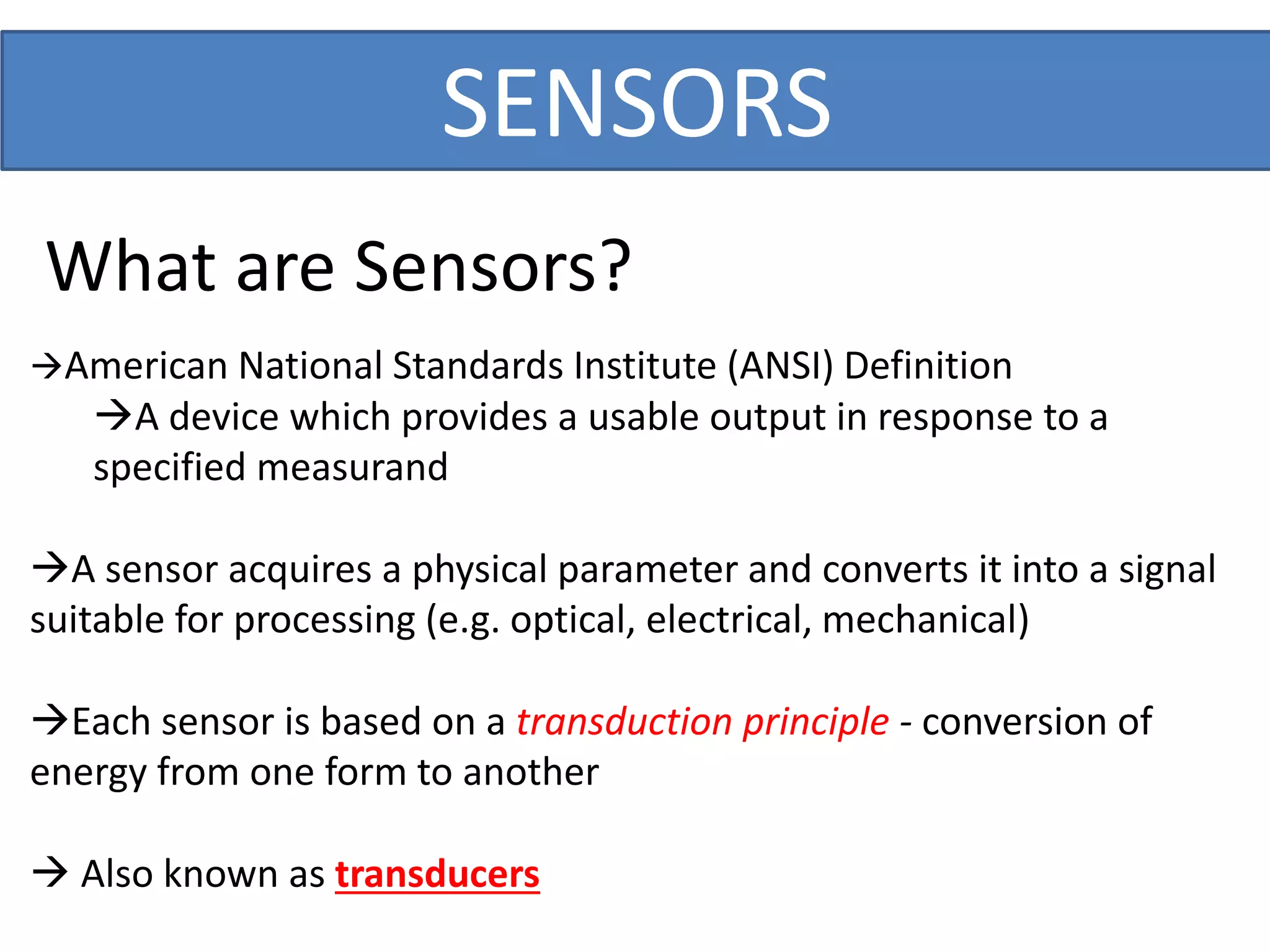 SENSORS

What are Sensors?

→American National Standards Institute (ANSI) Definition
→A device which provides a usable output in response to a specified measurand

→A sensor acquires a physical parameter and converts it into a signal suitable for processing (e.g. optical, electrical, mechanical)

→Each sensor is based on a transduction principle - conversion of energy from one form to another

→ Also known as transducers